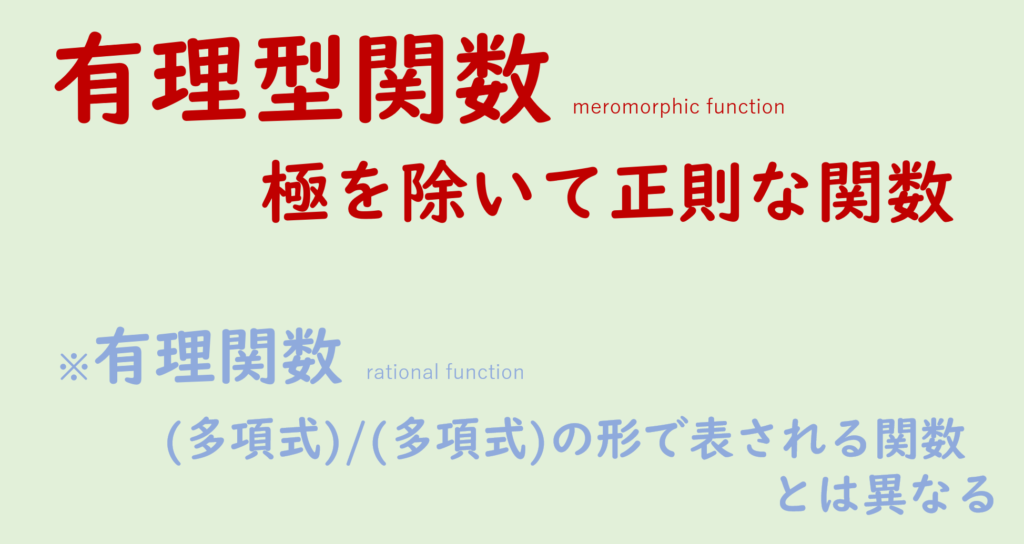 有理型関数 meromorphic function

極を除いて正則な関数

※有理関数 rational function

(多項式)/(多項式)の形で表される関数とは異なる